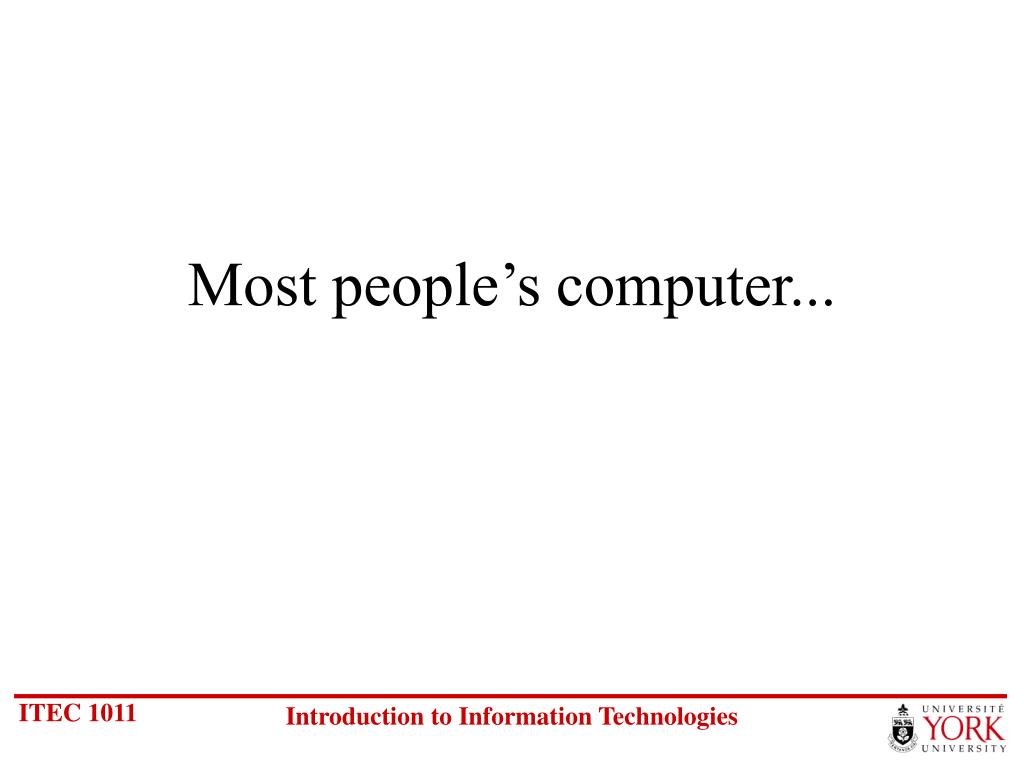 Most people’s computer...

ITEC 1011

Introduction to Information Technologies

UNIVERSITÉ
YORK
UNIVERSITY